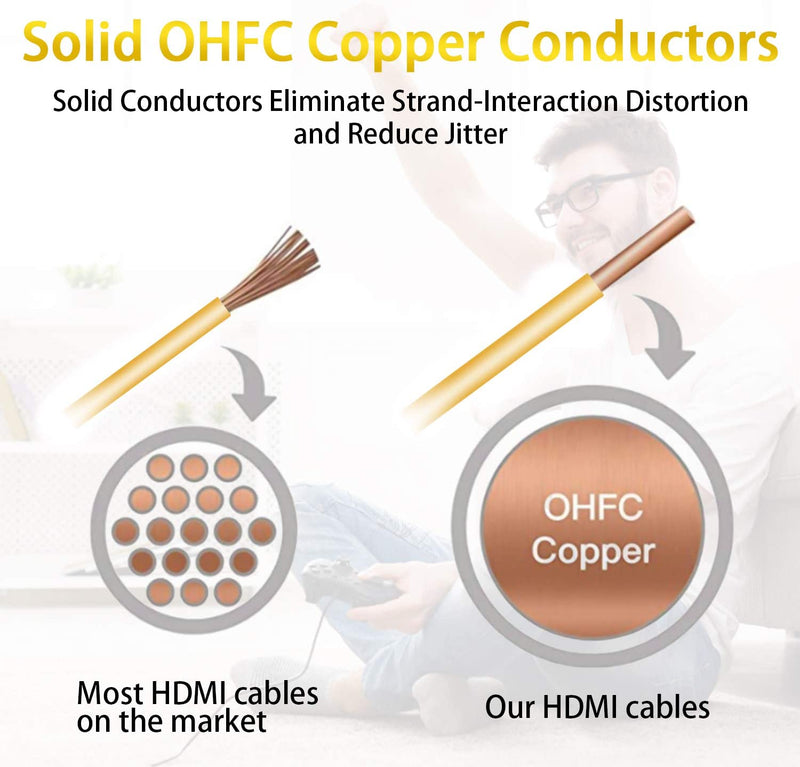 Solid OHFC Copper Conductors

Solid Conductors Eliminate Strand-Interaction Distortion and Reduce Jitter

OHFC Copper

Most HDMI cables on the market

Our HDMI cables